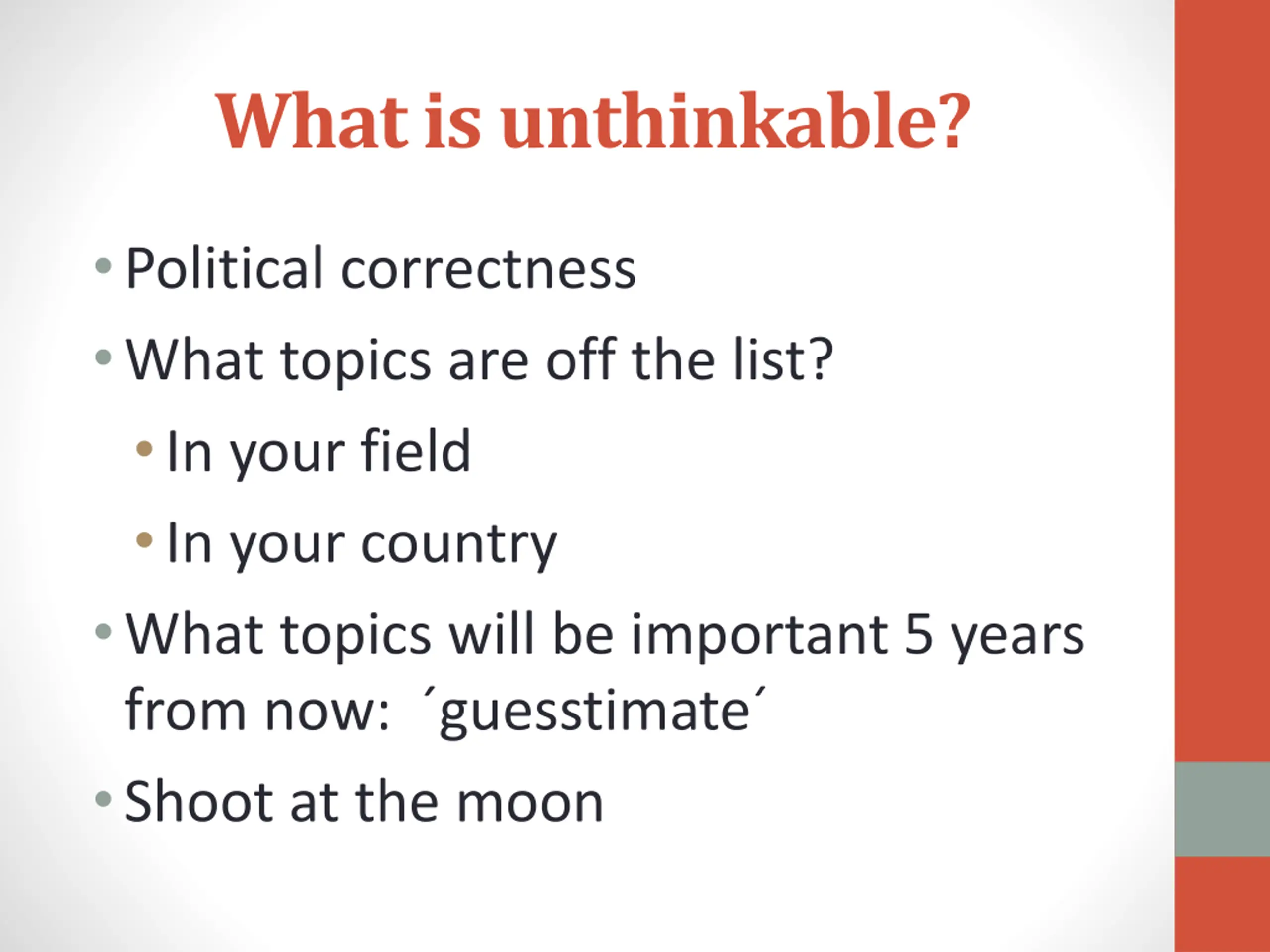 What is unthinkable?

• Political correctness
• What topics are off the list?
  • In your field
  • In your country
• What topics will be important 5 years from now: ´guesstimate´
• Shoot at the moon